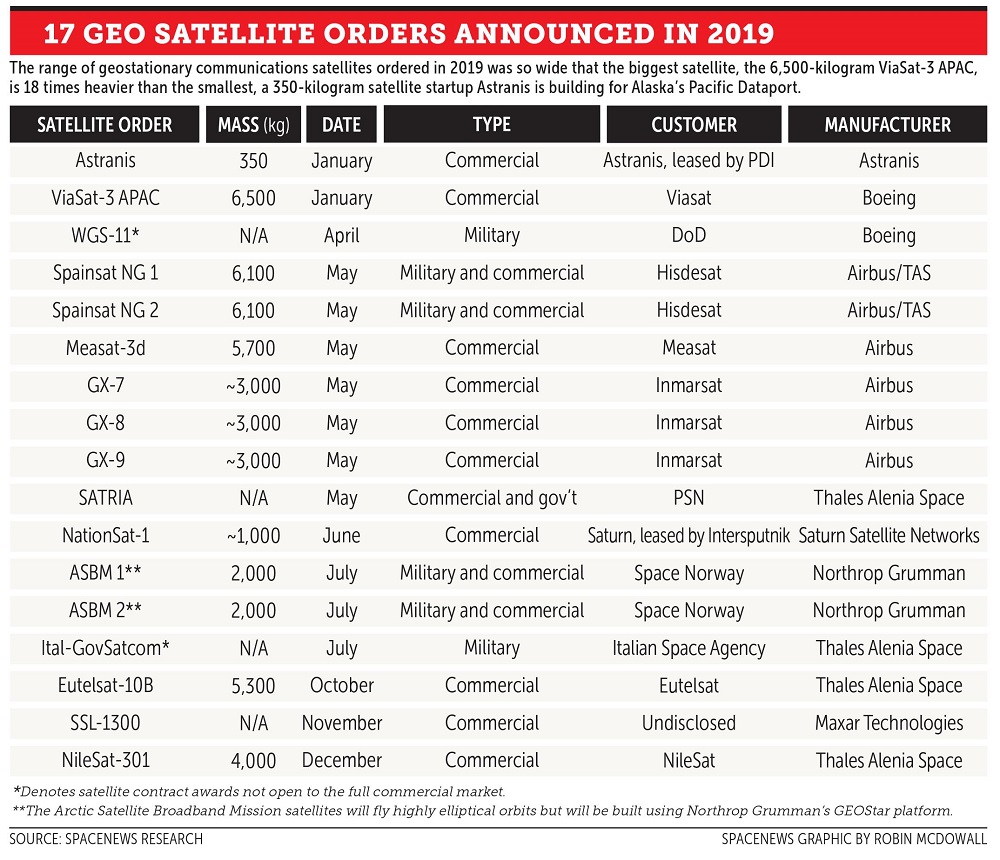 17 GEO SATELLITE ORDERS ANNOUNCED IN 2019

The range of geostationary communications satellites ordered in 2019 was so wide that the biggest satellite, the 6,500-kilogram ViaSat-3 APAC, is 18 times heavier than the smallest, a 350-kilogram satellite startup Astranis is building for Alaska's Pacific Dataport.

| SATELLITE ORDER | MASS (kg) | DATE | TYPE | CUSTOMER | MANUFACTURER |
|---|---|---|---|---|---|
| Astranis | 350 | January | Commercial | Astranis, leased by PDI | Astranis |
| ViaSat-3 APAC | 6,500 | January | Commercial | Viasat | Boeing |
| WGS-11* | N/A | April | Military | DoD | Boeing |
| Spainsat NG 1 | 6,100 | May | Military and commercial | Hisdesat | Airbus/TAS |
| Spainsat NG 2 | 6,100 | May | Military and commercial | Hisdesat | Airbus/TAS |
| Measat-3d | 5,700 | May | Commercial | Measat | Airbus |
| GX-7 | ~3,000 | May | Commercial | Inmarsat | Airbus |
| GX-8 | ~3,000 | May | Commercial | Inmarsat | Airbus |
| GX-9 | ~3,000 | May | Commercial | Inmarsat | Airbus |
| SATRIA | N/A | May | Commercial and gov't | PSN | Thales Alenia Space |
| NationSat-1 | ~1,000 | June | Commercial | Saturn, leased by Intersputnik | Saturn Satellite Networks |
| ASBM 1** | 2,000 | July | Military and commercial | Space Norway | Northrop Grumman |
| ASBM 2** | 2,000 | July | Military and commercial | Space Norway | Northrop Grumman |
| Ital-GovSatcom* | N/A | July | Military | Italian Space Agency | Thales Alenia Space |
| Eutelsat-10B | 5,300 | October | Commercial | Eutelsat | Thales Alenia Space |
| SSL-1300 | N/A | November | Commercial | Undisclosed | Maxar Technologies |
| NileSat-301 | 4,000 | December | Commercial | NileSat | Thales Alenia Space |

*Denotes satellite contract awards not open to the full commercial market.
**The Arctic Satellite Broadband Mission satellites will fly highly elliptical orbits but will be built using Northrop Grumman's GEOStar platform.

SOURCE: SPACENEWS RESEARCH
SPACENEWS GRAPHIC BY ROBIN MCDOWALL